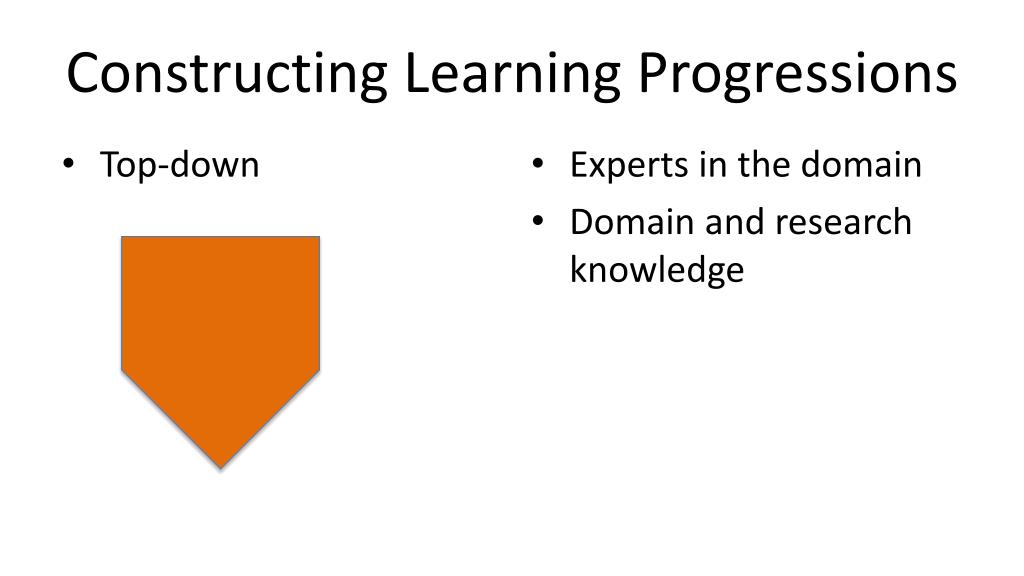 Constructing Learning Progressions

• Top-down

• Experts in the domain
• Domain and research knowledge